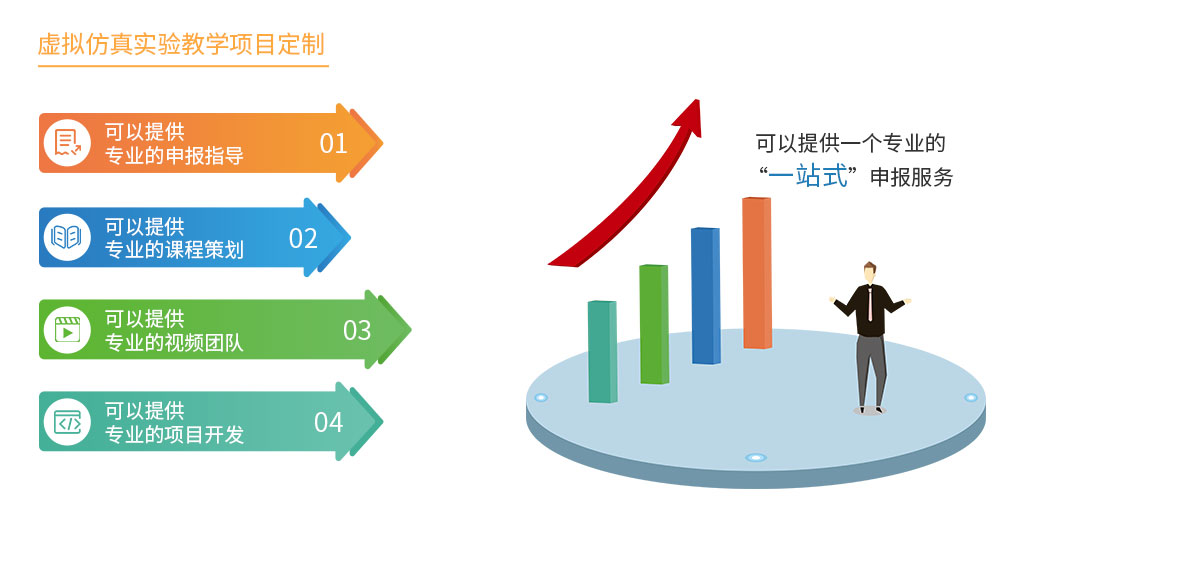 虚拟仿真实验教学项目定制

可以提供
专业的申报指导
01

可以提供
专业的课程策划
02

可以提供
专业的视频团队
03

可以提供
专业的项目开发
04

可以提供一个专业的
“一站式”申报服务